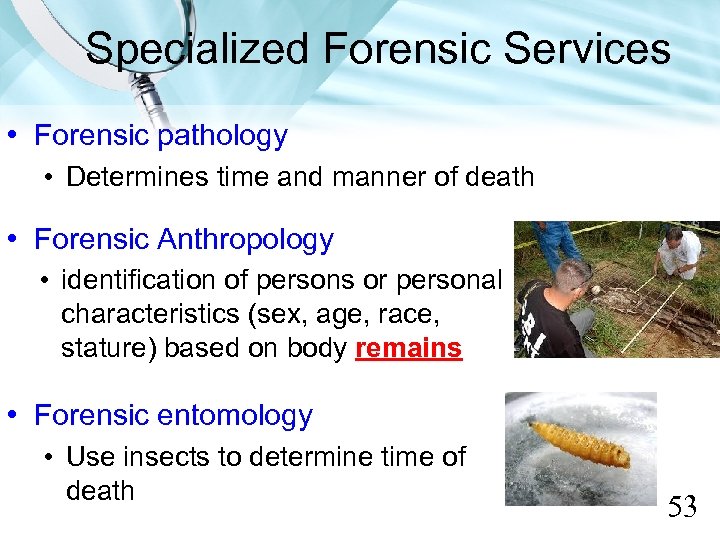 Specialized Forensic Services

• Forensic pathology
  • Determines time and manner of death

• Forensic Anthropology
  • identification of persons or personal characteristics (sex, age, race, stature) based on body remains

• Forensic entomology
  • Use insects to determine time of death

53